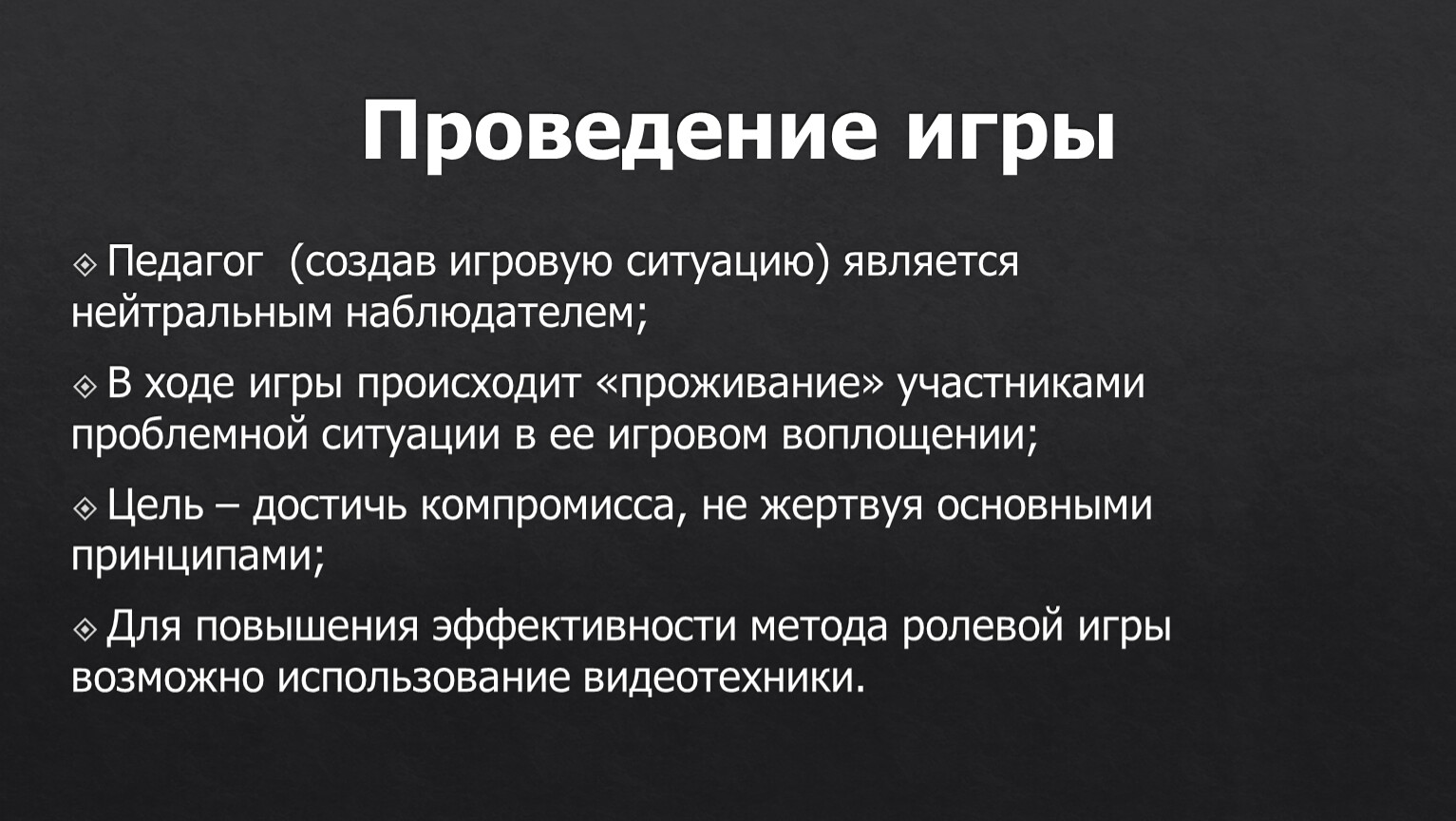 Проведение игры

Педагог  (создав игровую ситуацию) является нейтральным наблюдателем;

В ходе игры происходит «проживание» участниками проблемной ситуации в ее игровом воплощении;

Цель – достичь компромисса, не жертвуя основными принципами;

Для повышения эффективности метода ролевой игры возможно использование видеотехники.